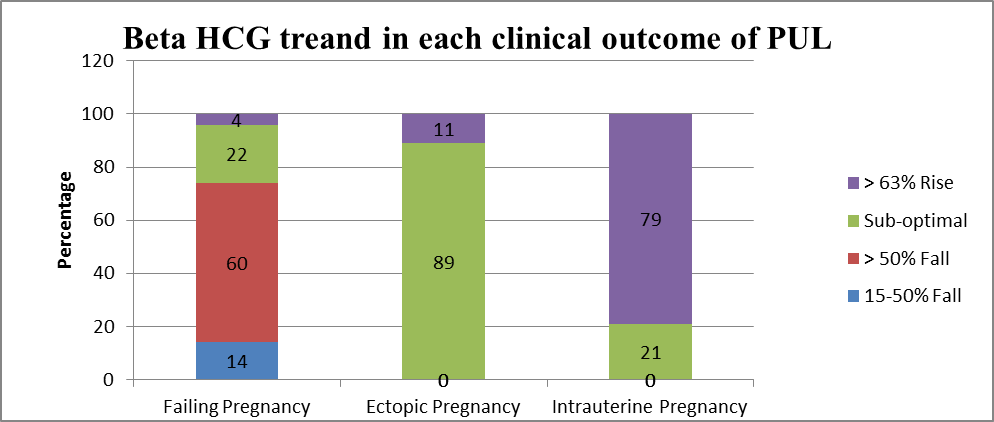 Beta HCG treand in each clinical outcome of PUL

Percentage

120
100
80
60
40
20
0

4
22
60
14

11
89
0

79
21
0

Failing Pregnancy
Ectopic Pregnancy
Intrauterine Pregnancy

> 63% Rise
Sub-optimal
> 50% Fall
15-50% Fall